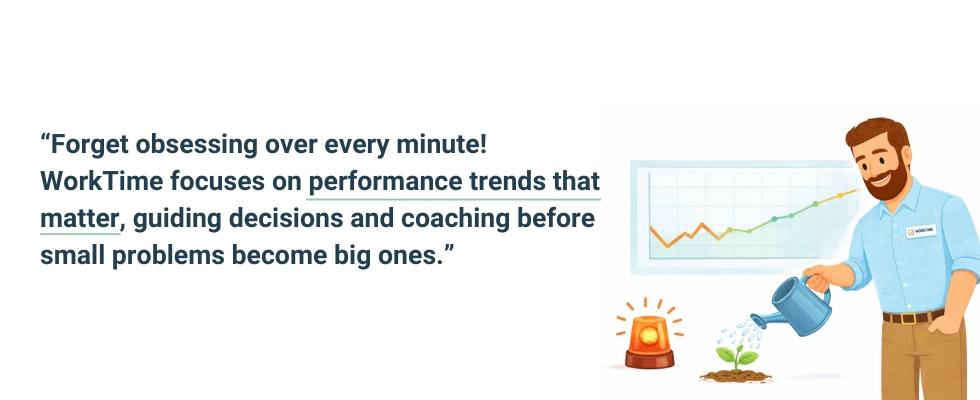 “Forget obsessing over every minute! WorkTime focuses on performance trends that matter, guiding decisions and coaching before small problems become big ones.”

WORKTIME